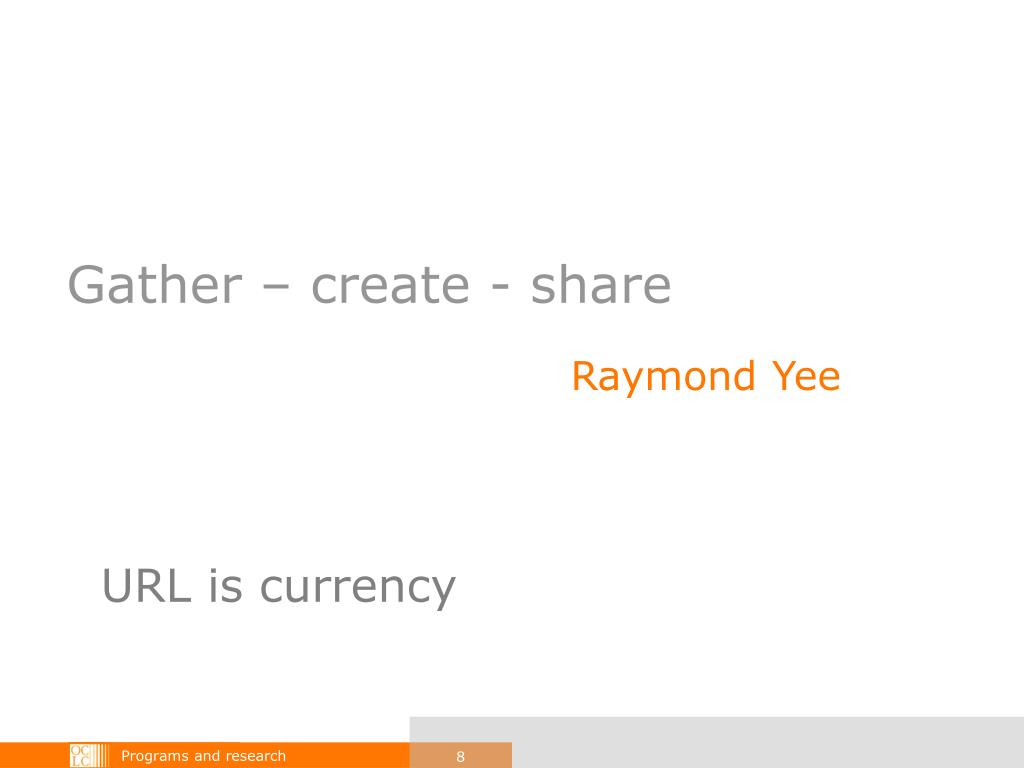 Gather – create - share

Raymond Yee

URL is currency

OCLC Programs and research 8